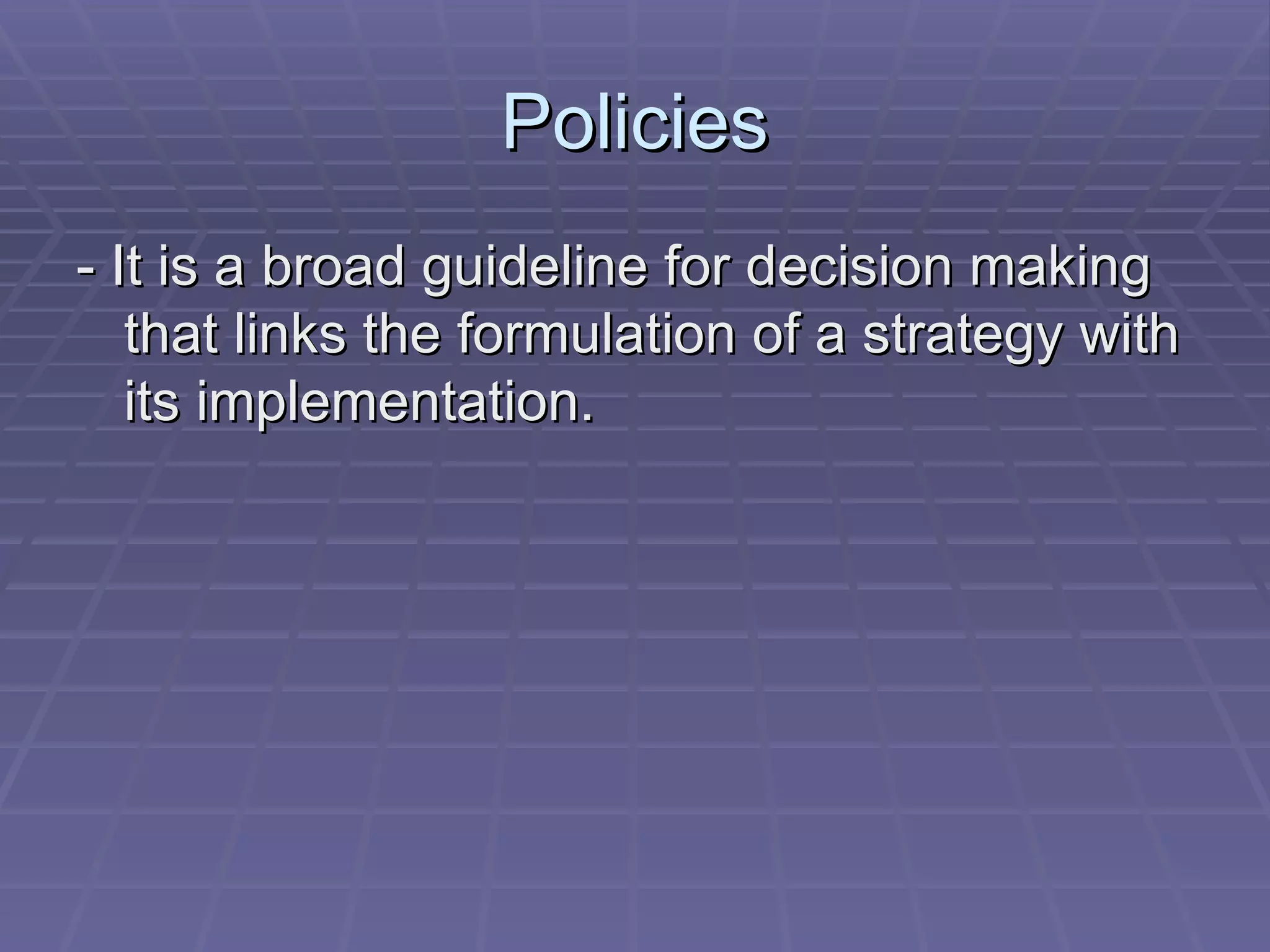 Policies

- It is a broad guideline for decision making that links the formulation of a strategy with its implementation.